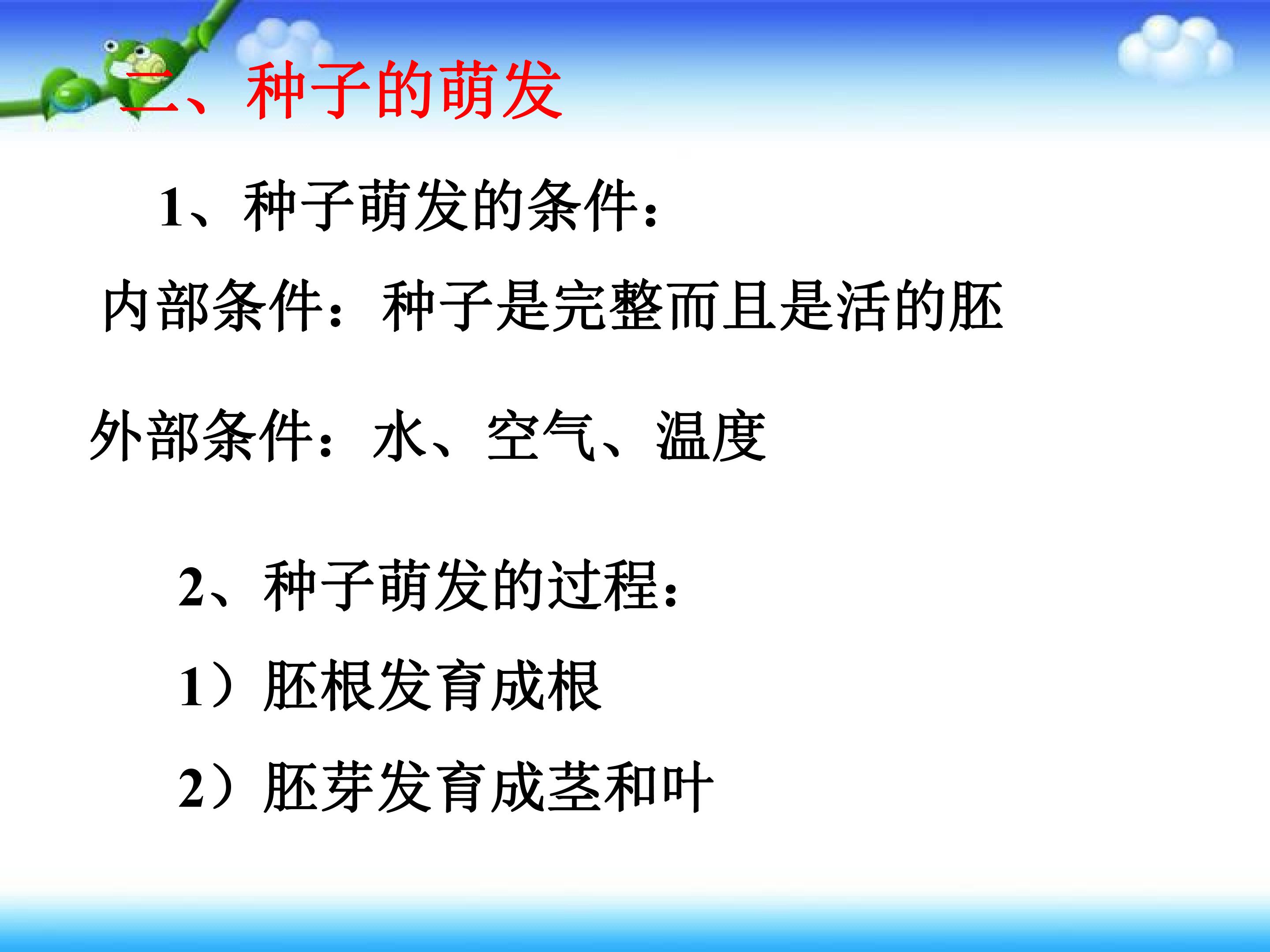 二、种子的萌发

1、种子萌发的条件：

内部条件：种子是完整而且是活的胚

外部条件：水、空气、温度

2、种子萌发的过程：

1）胚根发育成根

2）胚芽发育成茎和叶